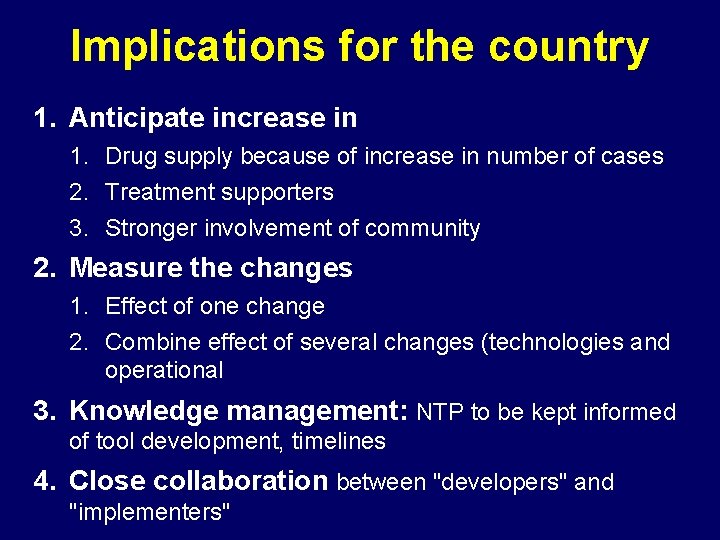 Implications for the country

1. Anticipate increase in
   1. Drug supply because of increase in number of cases
   2. Treatment supporters
   3. Stronger involvement of community
2. Measure the changes
   1. Effect of one change
   2. Combine effect of several changes (technologies and operational
3. Knowledge management: NTP to be kept informed of tool development, timelines
4. Close collaboration between "developers" and "implementers"